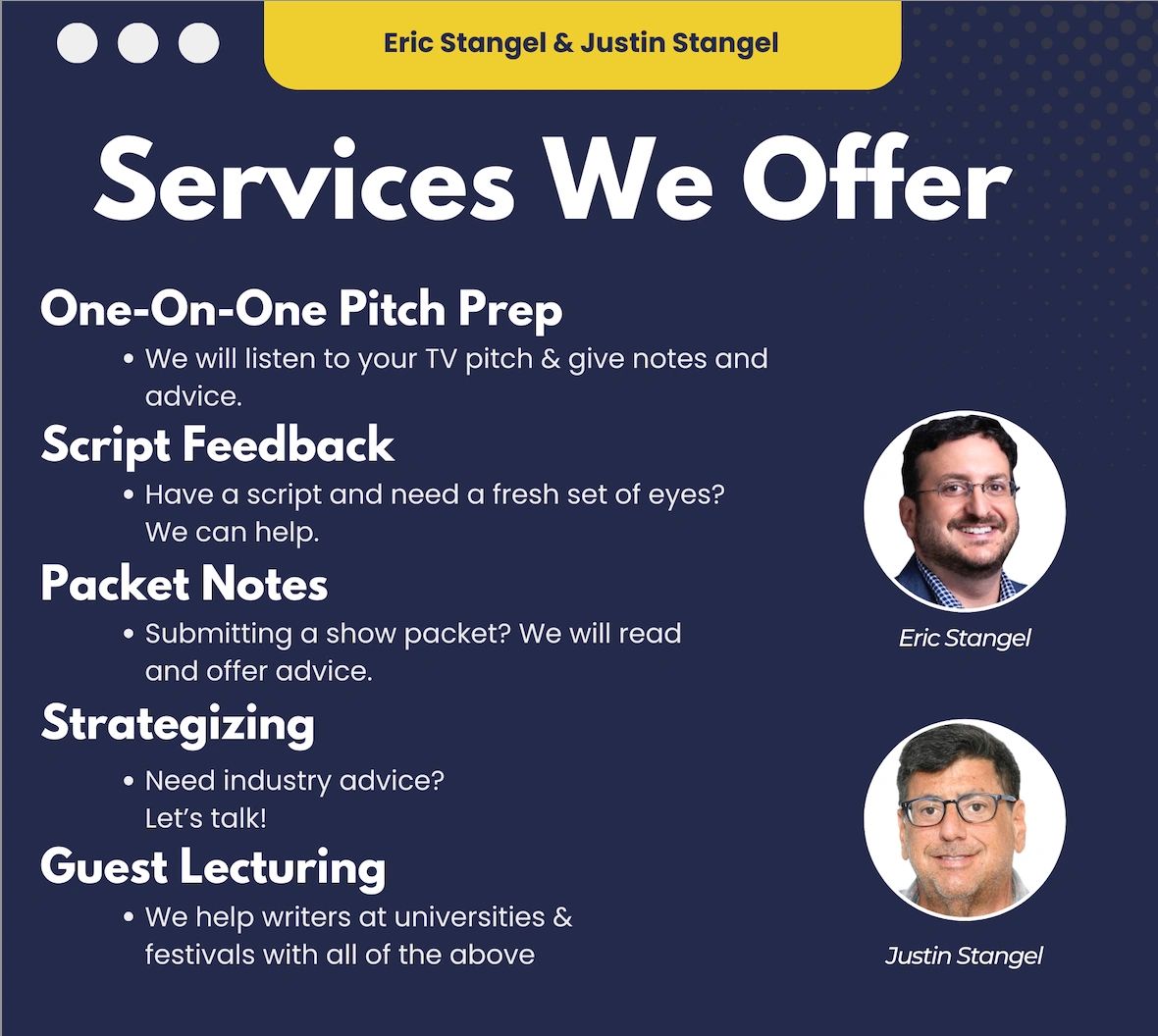 Eric Stangel & Justin Stangel

Services We Offer

One-On-One Pitch Prep
• We will listen to your TV pitch & give notes and advice.

Script Feedback
• Have a script and need a fresh set of eyes? We can help.

Packet Notes
• Submitting a show packet? We will read and offer advice.

Strategizing
• Need industry advice? Let's talk!

Guest Lecturing
• We help writers at universities & festivals with all of the above

Eric Stangel

Justin Stangel